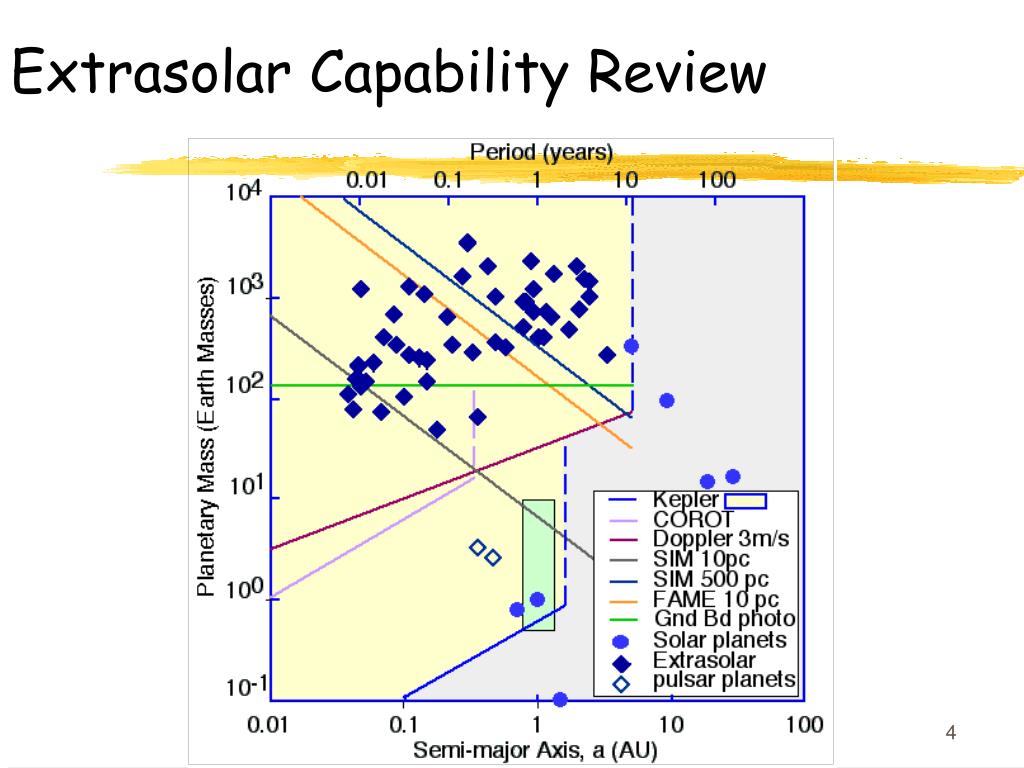 Extrasolar Capability Review

Period (years)

0.01 0.1 1 10 100

$10^4$

$10^3$

$10^2$

$10^1$

$10^0$

$10^{-1}$

Planetary Mass (Earth Masses)

Kepler
COROT
Doppler 3m/s
SIM 10pc
SIM 500 pc
FAME 10 pc
Gnd Bd photo
Solar planets
Extrasolar
pulsar planets

0.01 0.1 1 10 100

Semi-major Axis, a (AU)

4